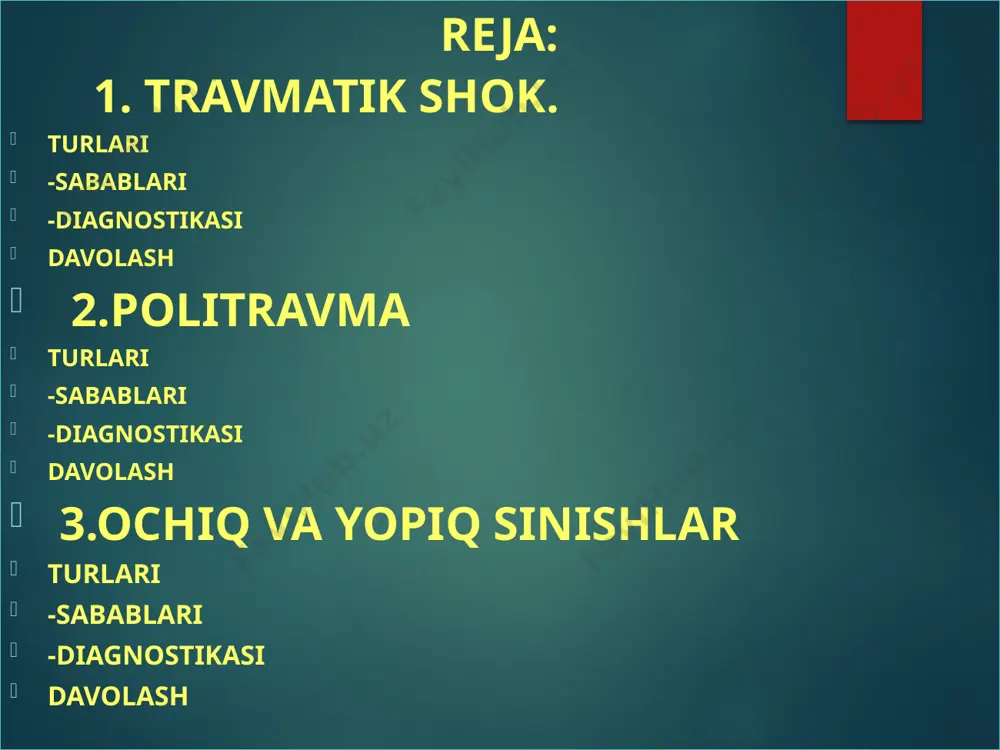 REJA:

1. TRAVMATIK SHOK.

TURLARI

-SABABLARI

-DIAGNOSTIKASI

DAVOLASH

2.POLITRAVMA

TURLARI

-SABABLARI

-DIAGNOSTIKASI

DAVOLASH

3.OCHIQ VA YOPIQ SINISHLAR

TURLARI

-SABABLARI

-DIAGNOSTIKASI

DAVOLASH